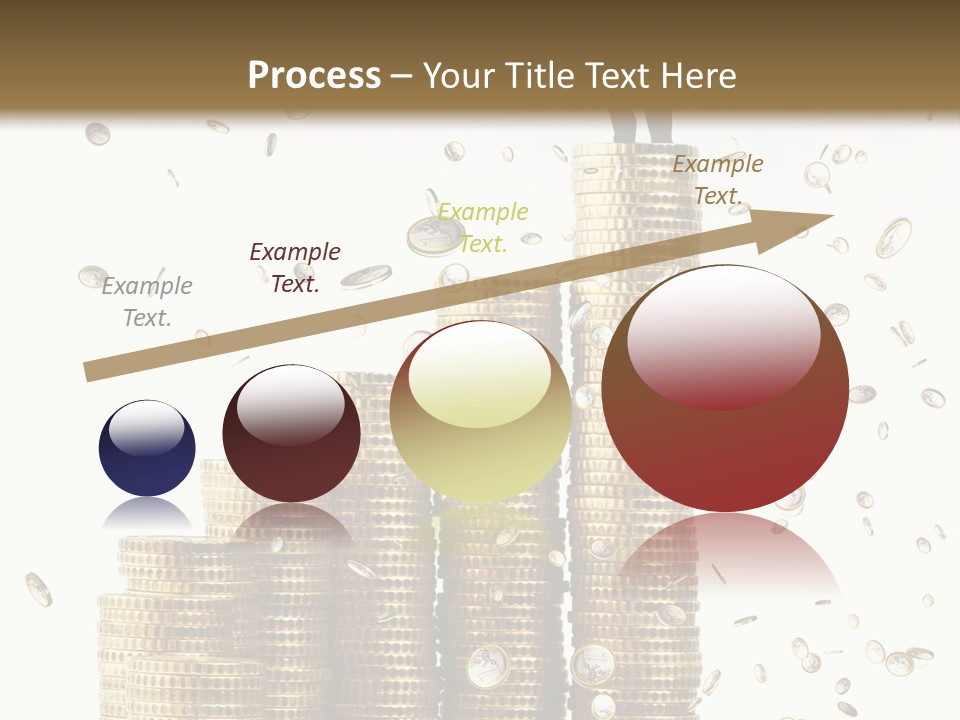 Process – Your Title Text Here

Example Text.

Example Text.

Example Text.

Example Text.